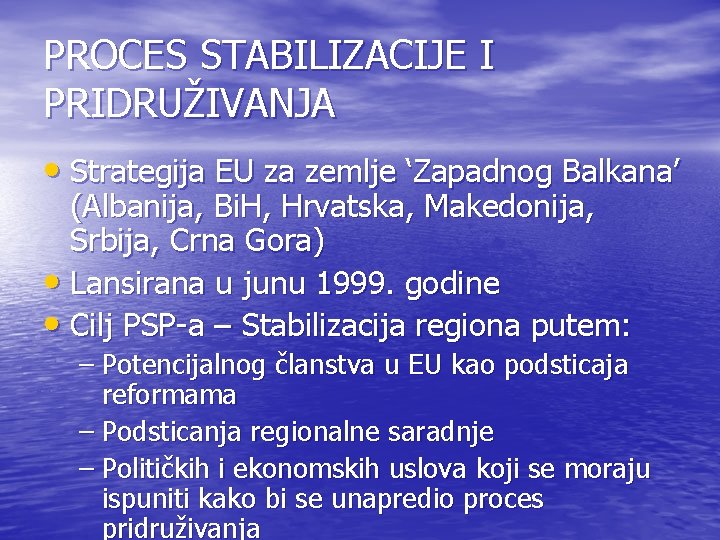 PROCES STABILIZACIJE I PRIDRUŽIVANJA

• Strategija EU za zemlje ‘Zapadnog Balkana’ (Albanija, BiH, Hrvatska, Makedonija, Srbija, Crna Gora)
• Lansirana u junu 1999. godine
• Cilj PSP-a – Stabilizacija regiona putem:
– Potencijalnog članstva u EU kao podsticaja reformama
– Podsticanja regionalne saradnje
– Političkih i ekonomskih uslova koji se moraju ispuniti kako bi se unapredio proces pridruživanja